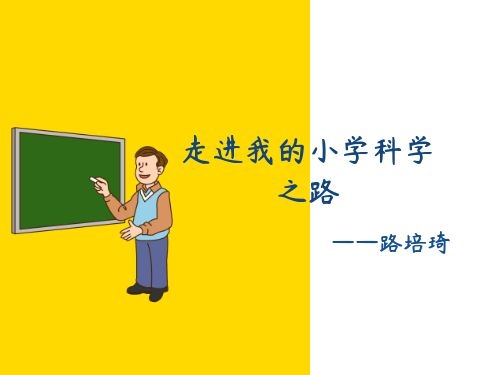 走进我的小学科学之路

——路培琦